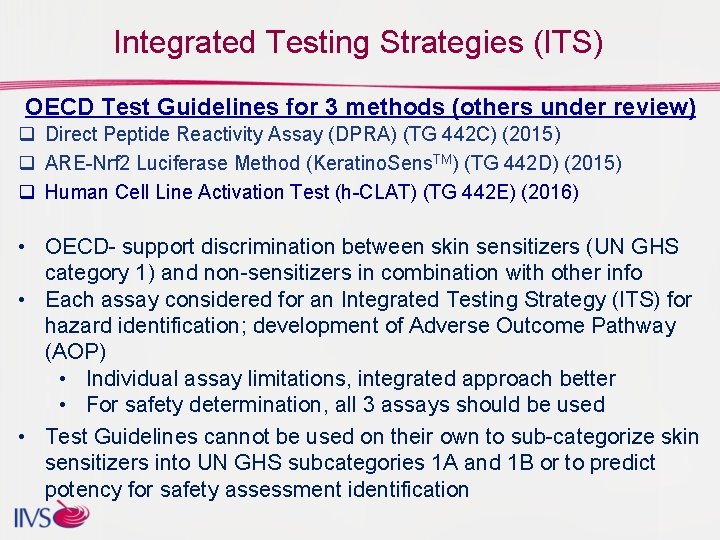 Integrated Testing Strategies (ITS)

OECD Test Guidelines for 3 methods (others under review)

❑ Direct Peptide Reactivity Assay (DPRA) (TG 442C) (2015)
❑ ARE-Nrf2 Luciferase Method (KeratinoSens$^{TM}$) (TG 442D) (2015)
❑ Human Cell Line Activation Test (h-CLAT) (TG 442E) (2016)

• OECD- support discrimination between skin sensitizers (UN GHS category 1) and non-sensitizers in combination with other info
• Each assay considered for an Integrated Testing Strategy (ITS) for hazard identification; development of Adverse Outcome Pathway (AOP)
  • Individual assay limitations, integrated approach better
  • For safety determination, all 3 assays should be used
• Test Guidelines cannot be used on their own to sub-categorize skin sensitizers into UN GHS subcategories 1A and 1B or to predict potency for safety assessment identification

IIVS